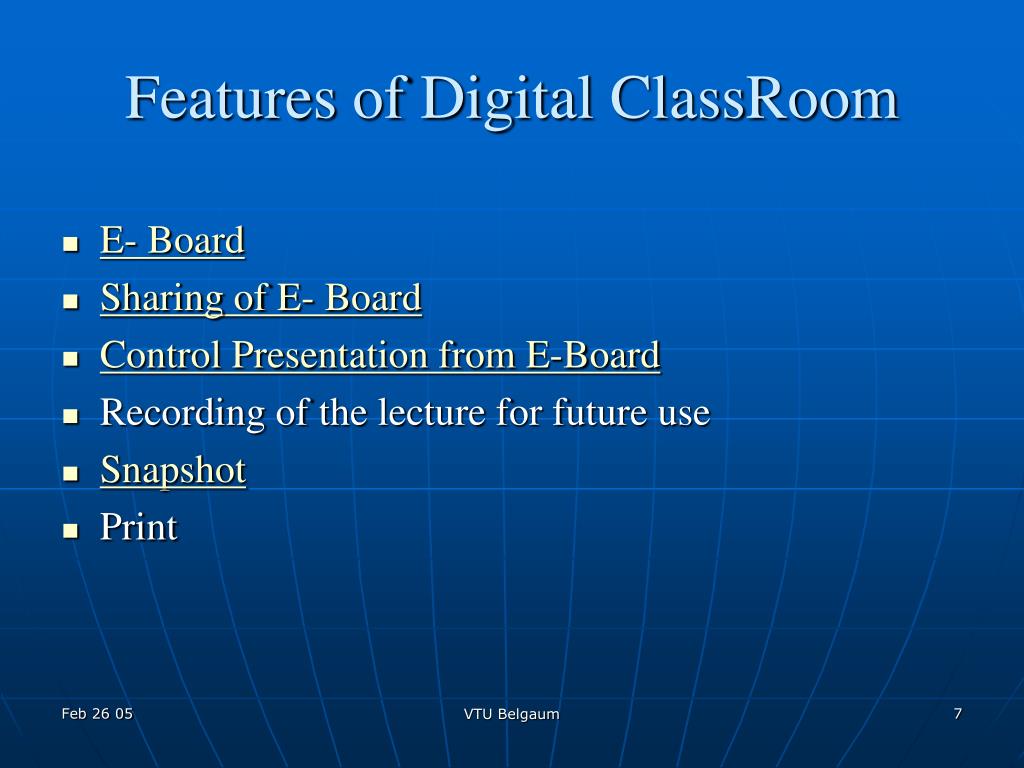 Features of Digital ClassRoom

- E- Board
- Sharing of E- Board
- Control Presentation from E-Board
- Recording of the lecture for future use
- Snapshot
- Print

Feb 26 05

VTU Belgaum

7